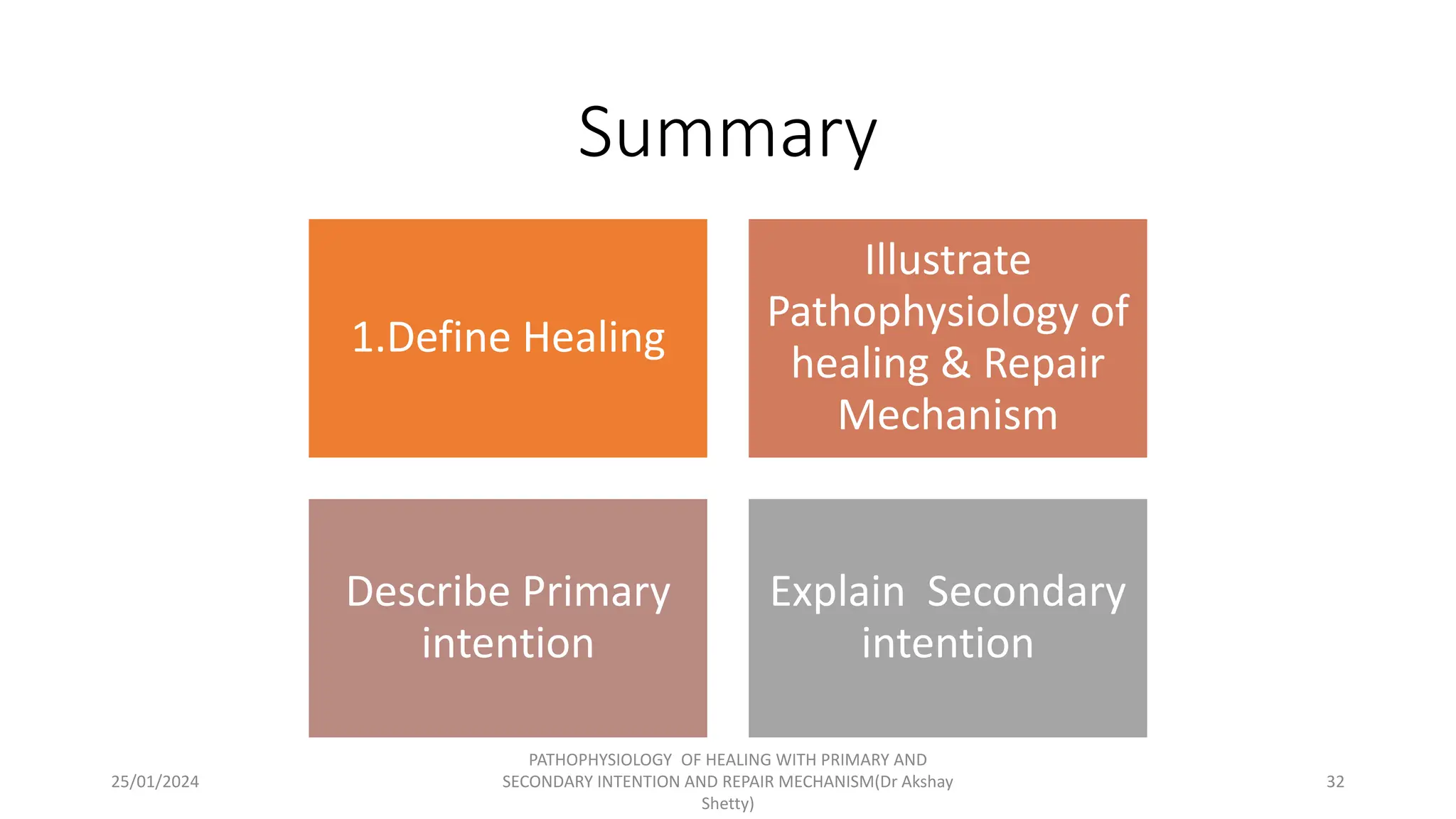 Summary

1.Define Healing

Illustrate Pathophysiology of healing & Repair Mechanism

Describe Primary intention

Explain Secondary intention

25/01/2024

PATHOPHYSIOLOGY OF HEALING WITH PRIMARY AND SECONDARY INTENTION AND REPAIR MECHANISM(Dr Akshay Shetty)

32